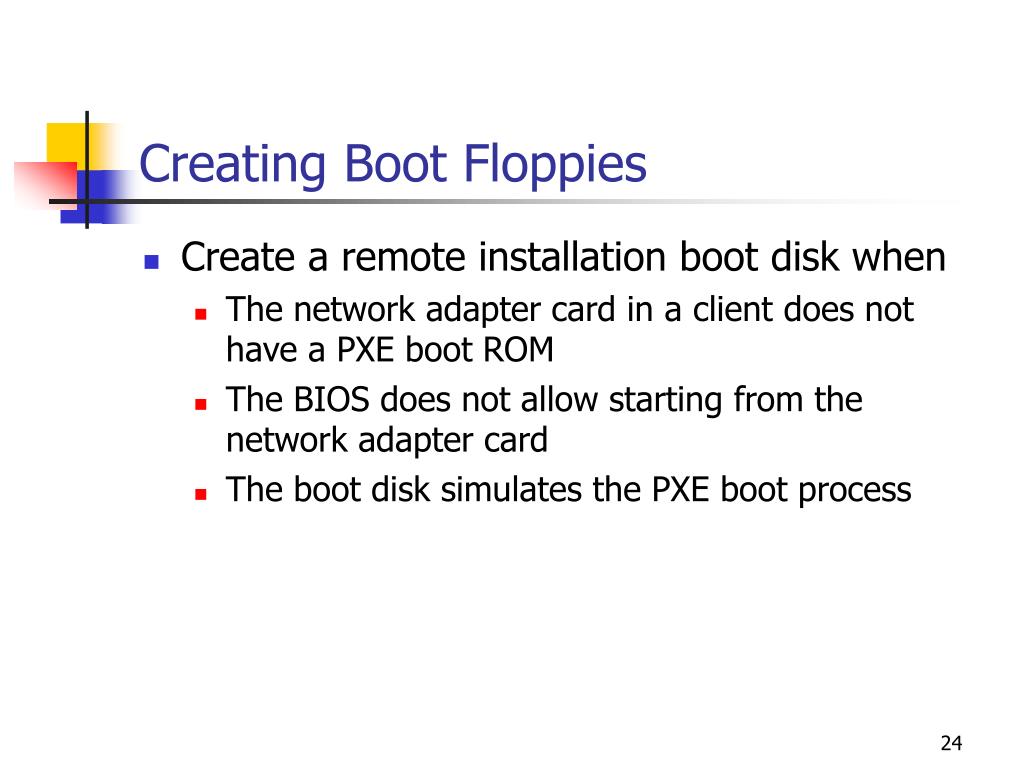 Creating Boot Floppies

- Create a remote installation boot disk when
  - The network adapter card in a client does not have a PXE boot ROM
  - The BIOS does not allow starting from the network adapter card
  - The boot disk simulates the PXE boot process

24